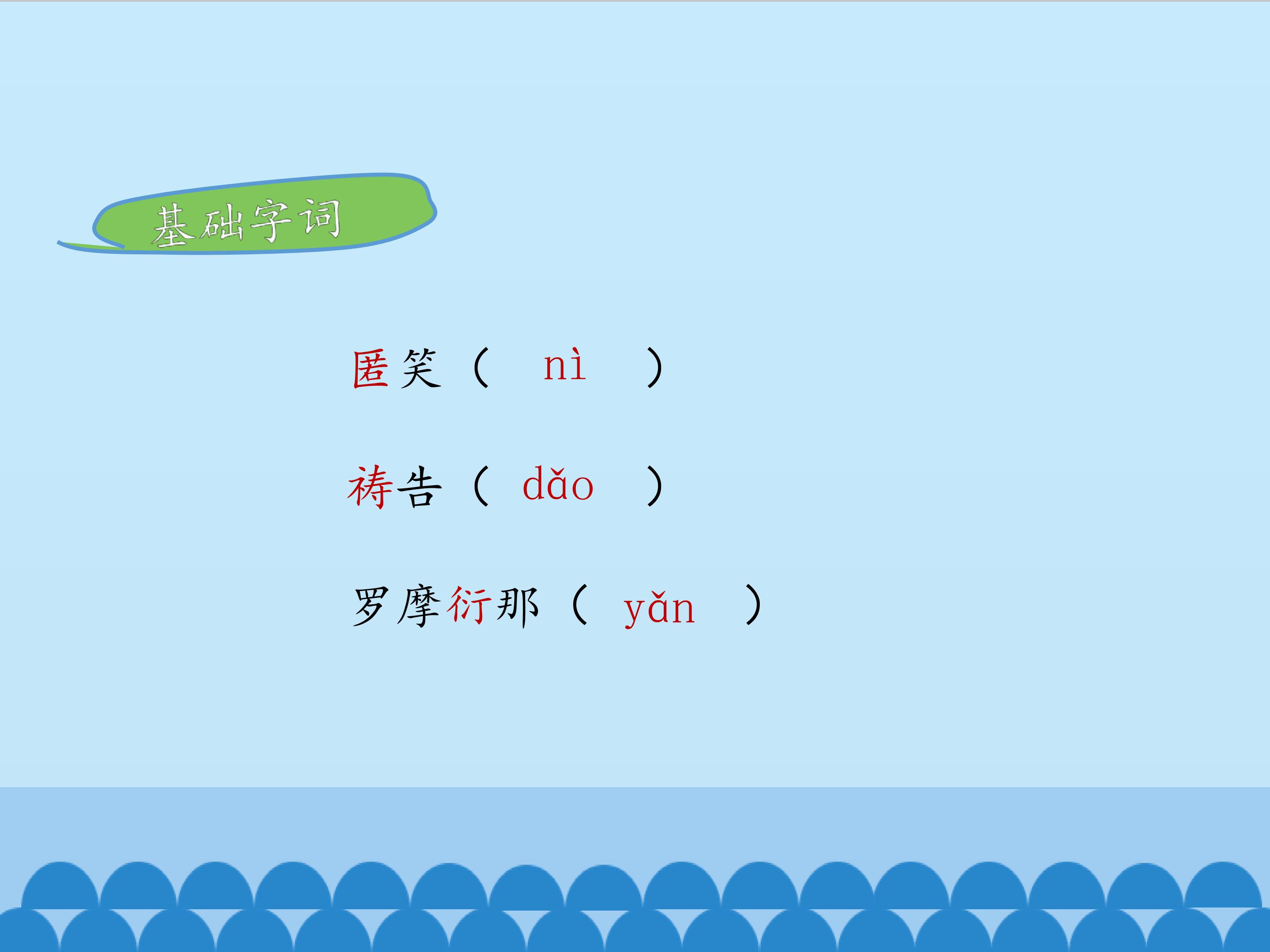 基础字词

匿笑（ nì ）

祷告（ dǎo ）

罗摩衍那（ yǎn ）